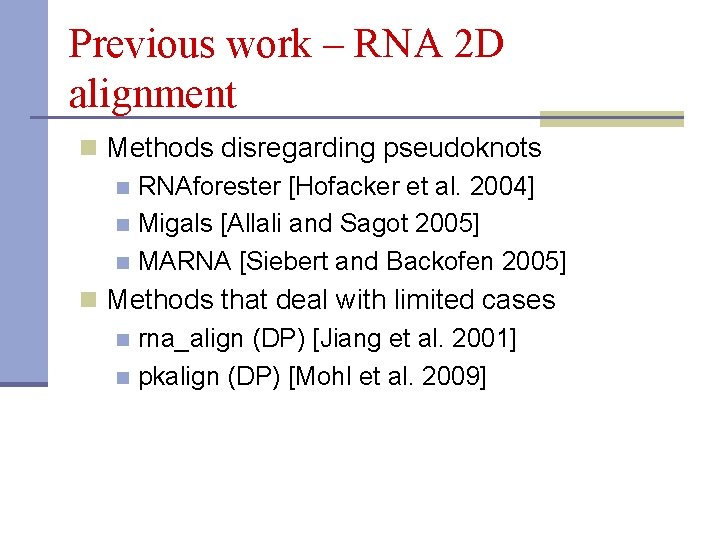 Previous work – RNA 2D alignment

Methods disregarding pseudoknots

RNAforester [Hofacker et al. 2004]

Migals [Allali and Sagot 2005]

MARNA [Siebert and Backofen 2005]

Methods that deal with limited cases

rna_align (DP) [Jiang et al. 2001]

pkalign (DP) [Mohl et al. 2009]